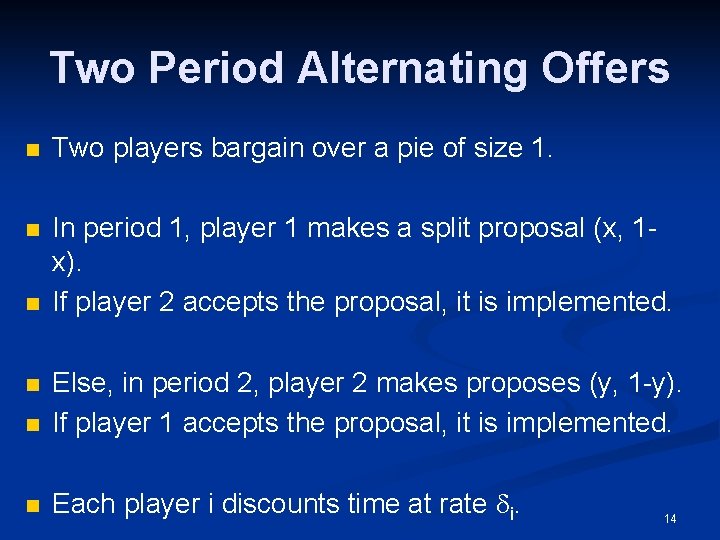 Two Period Alternating Offers

Two players bargain over a pie of size 1.

In period 1, player 1 makes a split proposal (x, 1-x).

If player 2 accepts the proposal, it is implemented.

Else, in period 2, player 2 makes proposes (y, 1-y).

If player 1 accepts the proposal, it is implemented.

Each player i discounts time at rate $\delta_i$.

14